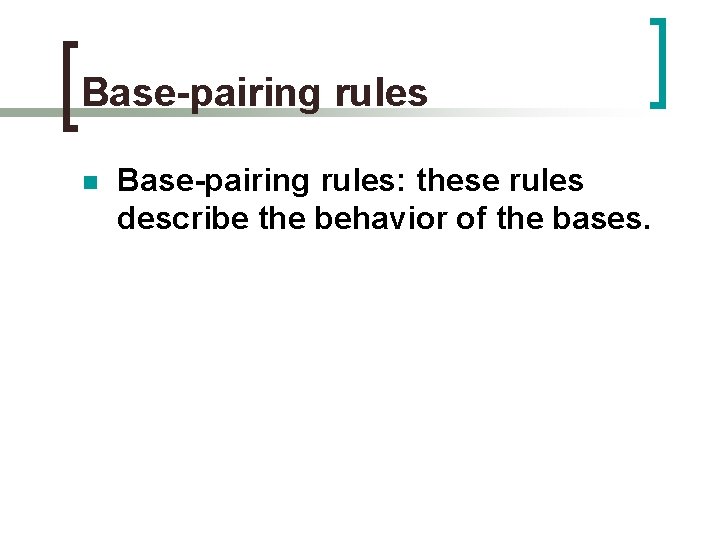 Base-pairing rules

Base-pairing rules: these rules describe the behavior of the bases.